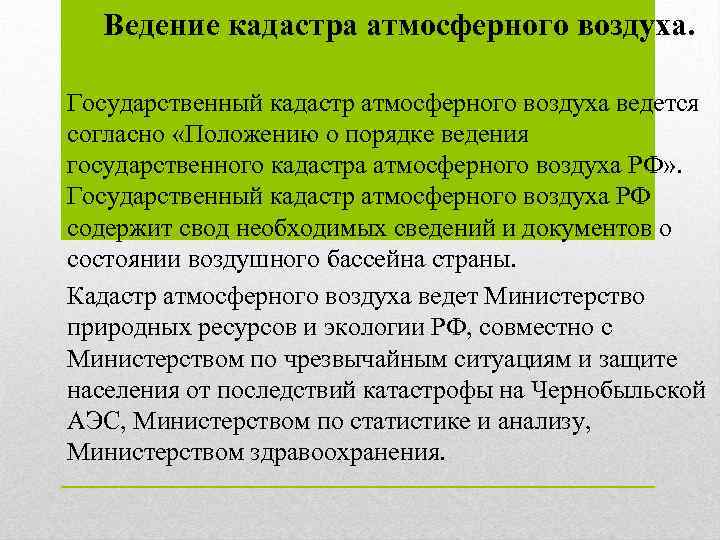 Ведение кадастра атмосферного воздуха.

Государственный кадастр атмосферного воздуха ведется согласно «Положению о порядке ведения государственного кадастра атмосферного воздуха РФ». Государственный кадастр атмосферного воздуха РФ содержит свод необходимых сведений и документов о состоянии воздушного бассейна страны.

Кадастр атмосферного воздуха ведет Министерство природных ресурсов и экологии РФ, совместно с Министерством по чрезвычайным ситуациям и защите населения от последствий катастрофы на Чернобыльской АЭС, Министерством по статистике и анализу, Министерством здравоохранения.